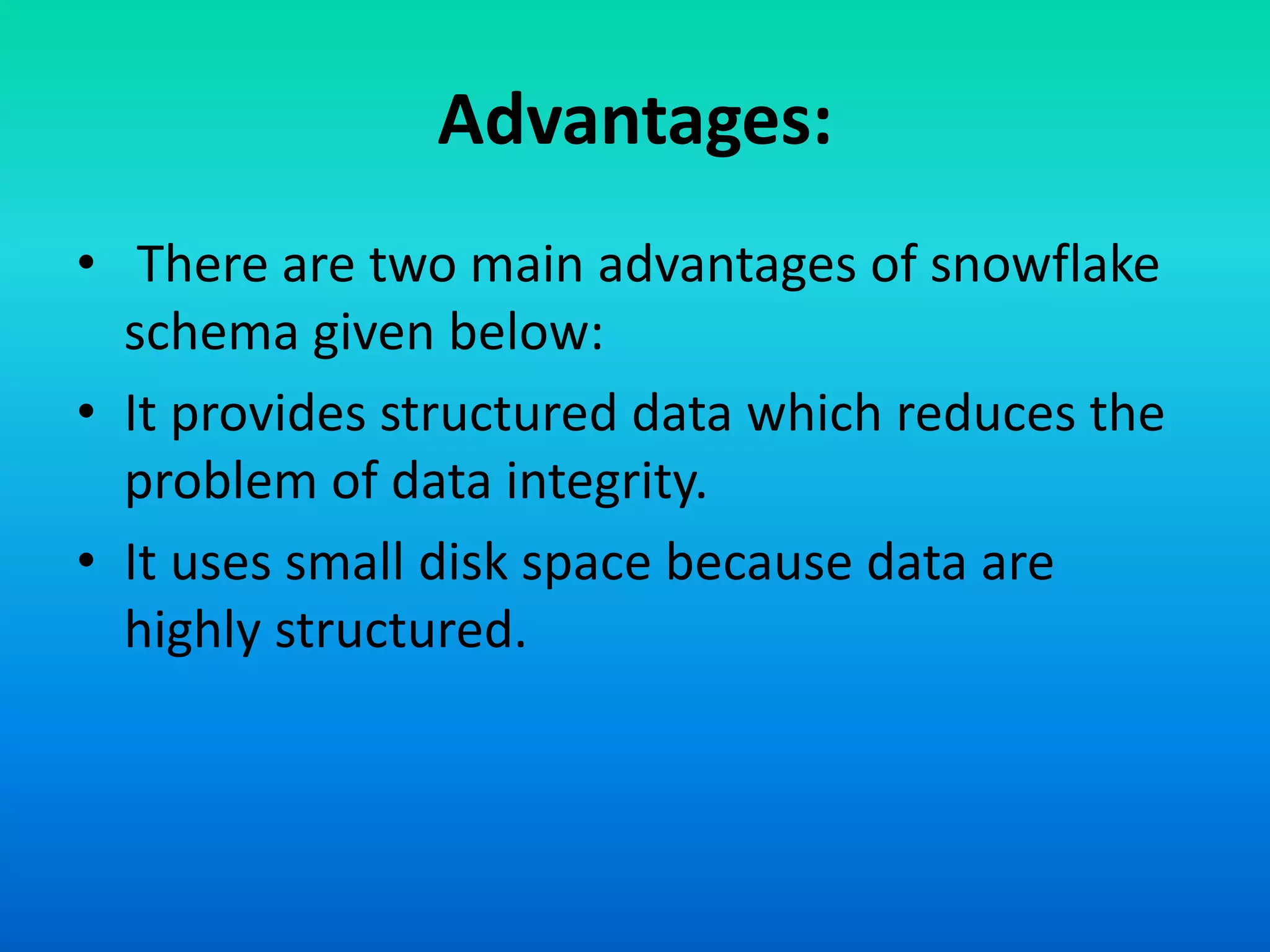 Advantages:

• There are two main advantages of snowflake schema given below:

• It provides structured data which reduces the problem of data integrity.

• It uses small disk space because data are highly structured.